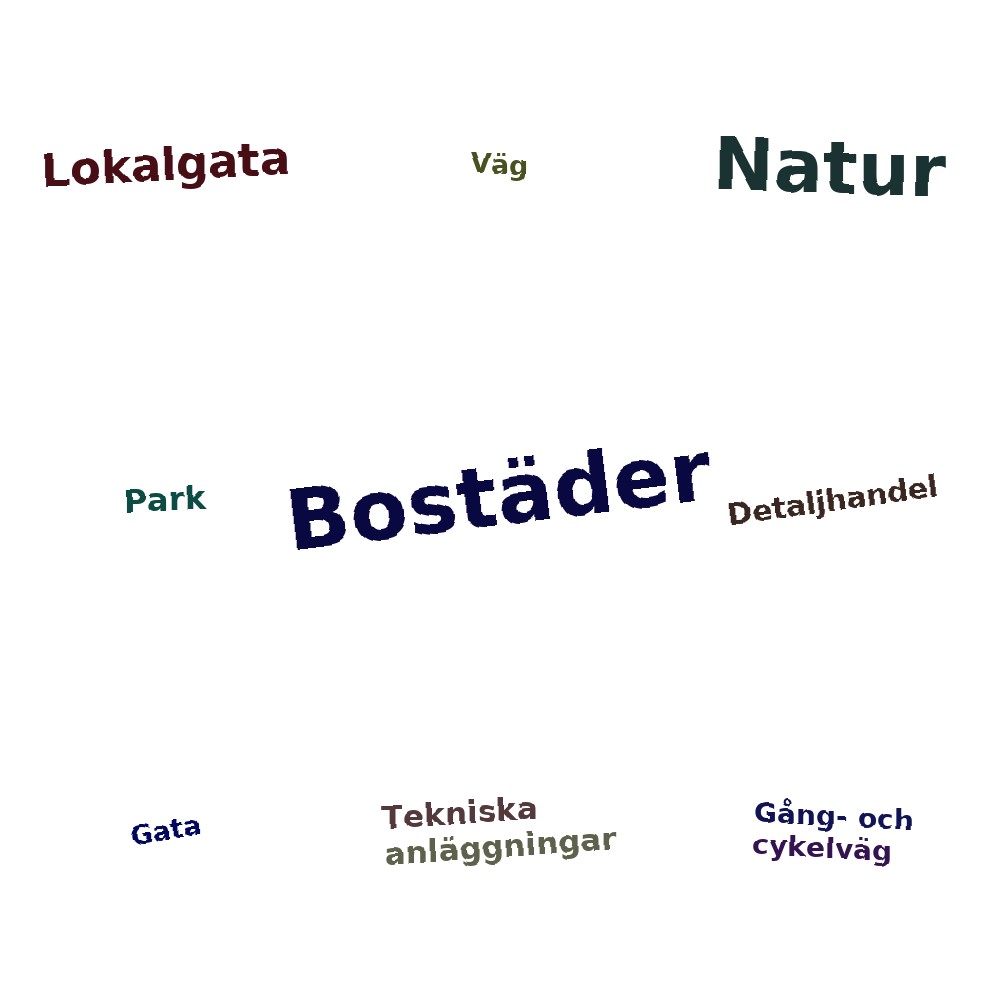 Lokalgata

Väg

Natur

Park

Bostäder

Detaljhandel

Gata

Tekniska anläggningar

Gång- och cykelväg